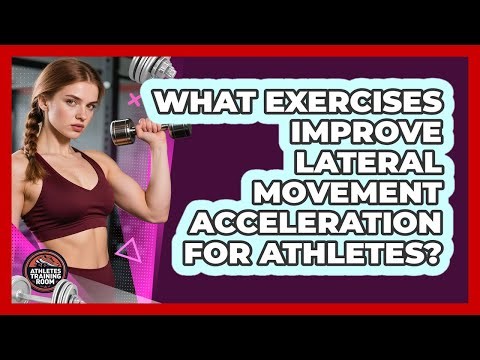 WHAT EXERCISES IMPROVE LATERAL MOVEMENT ACCELERATION FOR ATHLETES?

ATHLETES TRAINING ROOM